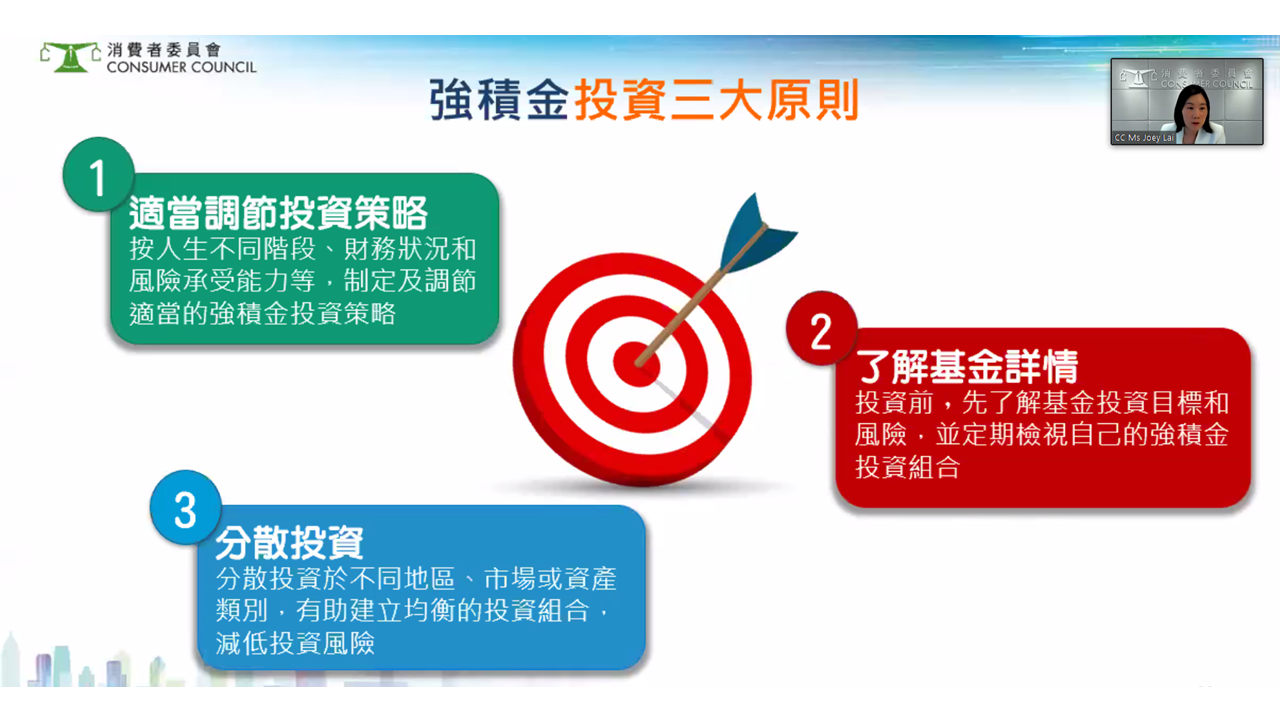 消費者委員會
CONSUMER COUNCIL

強積金投資三大原則

消費者委員會
CONSUMER COUNCIL
CC Ms Joey Lai

1
適當調節投資策略
按人生不同階段、財務狀況和風險承受能力等，制定及調節適當的強積金投資策略

2
了解基金詳情
投資前，先了解基金投資目標和風險，並定期檢視自己的強積金投資組合

3
分散投資
分散投資於不同地區、市場或資產類別，有助建立均衡的投資組合，減低投資風險